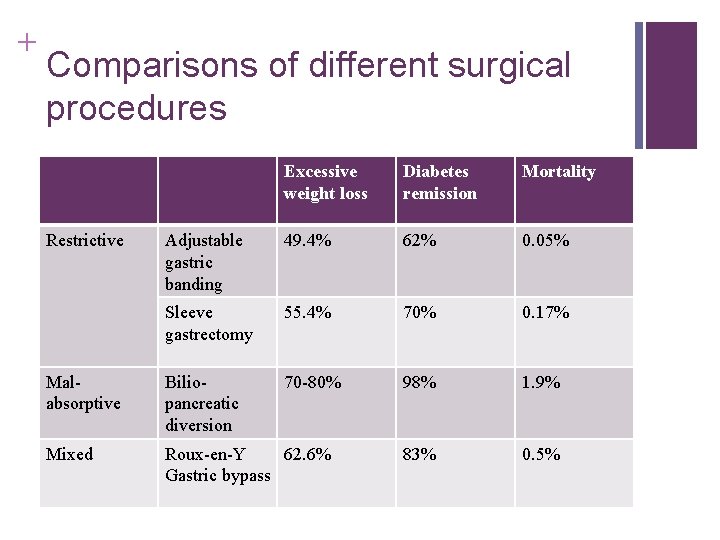 +
Comparisons of different surgical procedures

|  |  | Excessive weight loss | Diabetes remission | Mortality |
|---|---|---|---|---|
| Restrictive | Adjustable gastric banding | 49.4% | 62% | 0.05% |
|  | Sleeve gastrectomy | 55.4% | 70% | 0.17% |
| Mal-absorptive | Bilio-pancreatic diversion | 70-80% | 98% | 1.9% |
| Mixed | Roux-en-Y Gastric bypass | 62.6% | 83% | 0.5% |